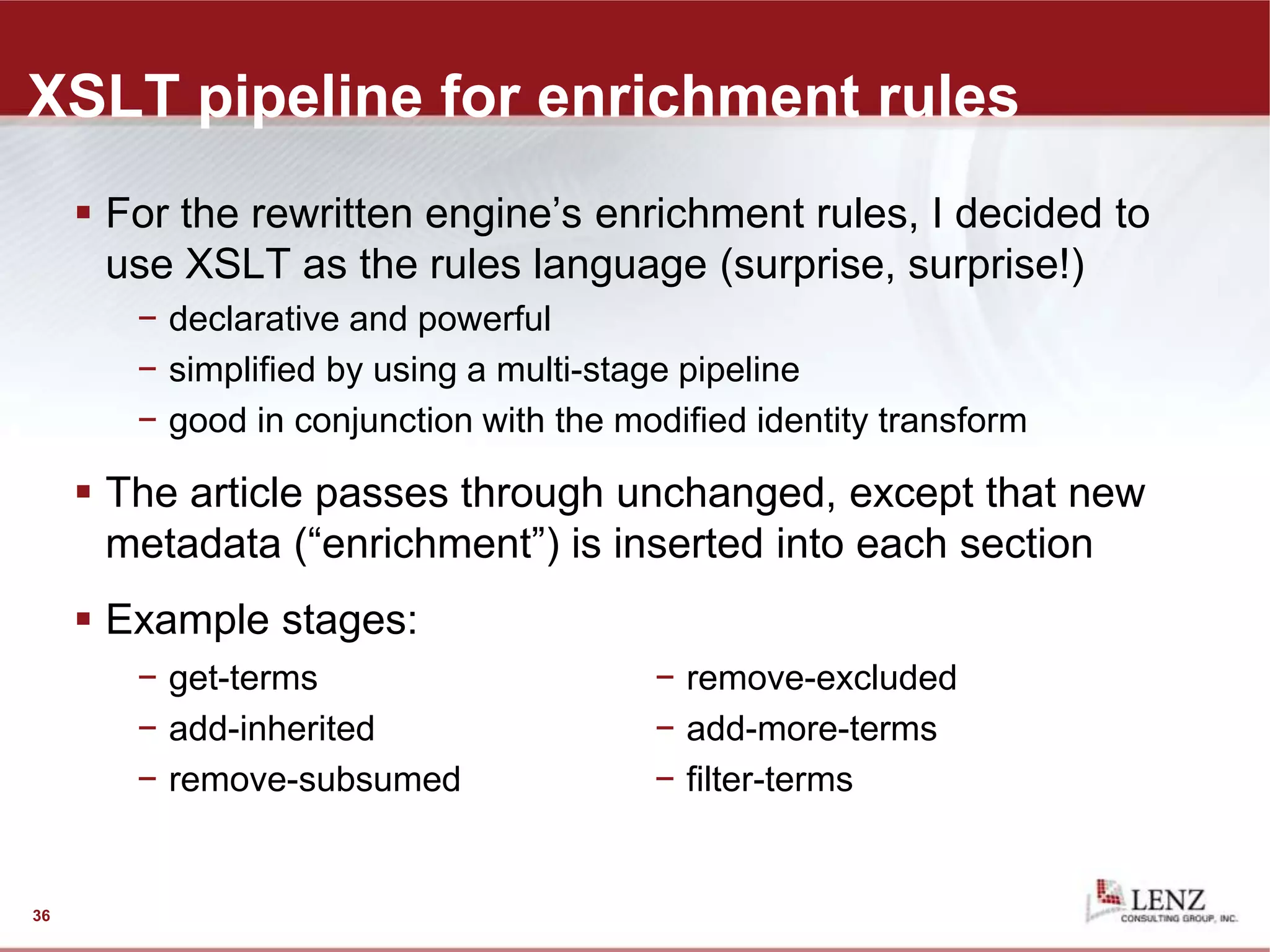 XSLT pipeline for enrichment rules

▪ For the rewritten engine’s enrichment rules, I decided to use XSLT as the rules language (surprise, surprise!)
– declarative and powerful
– simplified by using a multi-stage pipeline
– good in conjunction with the modified identity transform

▪ The article passes through unchanged, except that new metadata (“enrichment”) is inserted into each section

▪ Example stages:
– get-terms
– add-inherited
– remove-subsumed

– remove-excluded
– add-more-terms
– filter-terms

36

LENZ
CONSULTING GROUP, INC.